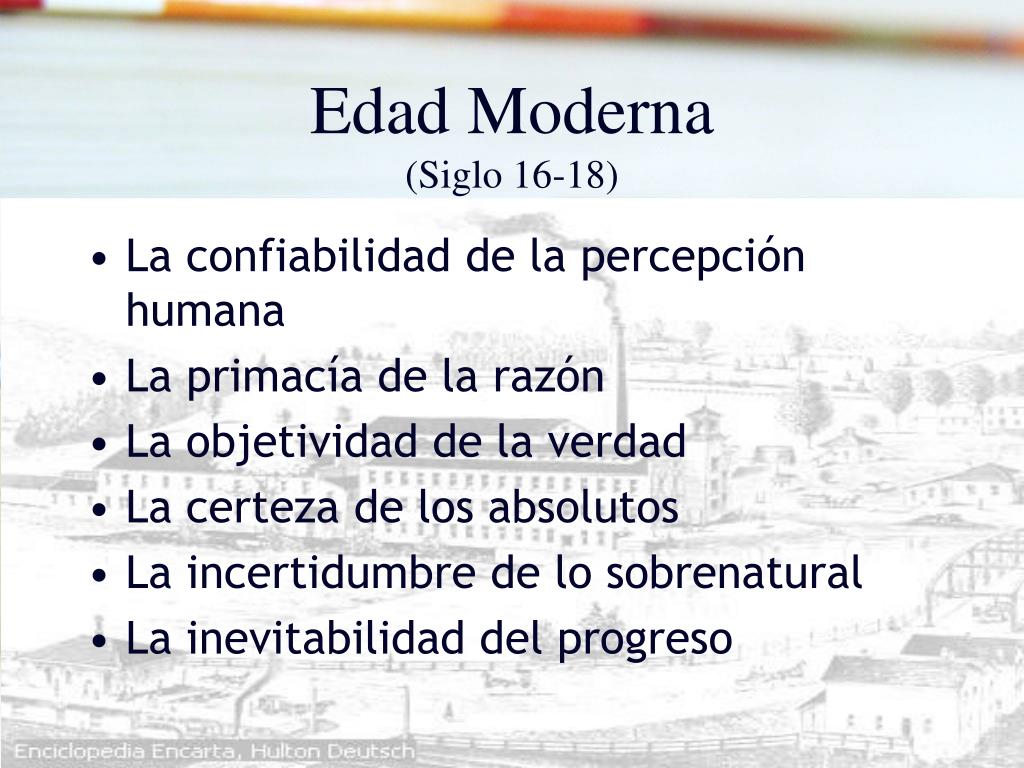 Edad Moderna
(Siglo 16-18)

• La confiabilidad de la percepción humana
• La primacía de la razón
• La objetividad de la verdad
• La certeza de los absolutos
• La incertidumbre de lo sobrenatural
• La inevitabilidad del progreso

Enciclopedia Encarta, Hulton Deutsch